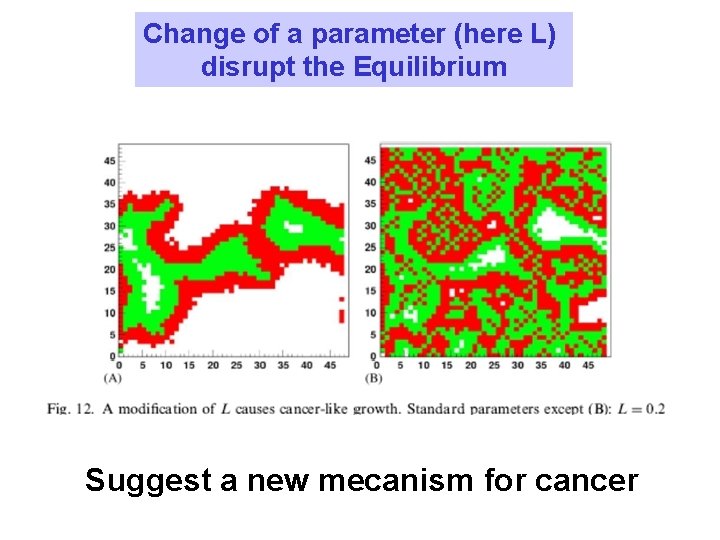 Change of a parameter (here L) disrupt the Equilibrium

45
40
35
30
25
20
15
10
5
0
0 5 10 15 20 25 30 35 40 45
(A)

45
40
35
30
25
20
15
10
5
0
0 5 10 15 20 25 30 35 40 45
(B)

Fig. 12. A modification of $L$ causes cancer-like growth. Standard parameters except (B): $L = 0.2$

Suggest a new mecanism for cancer